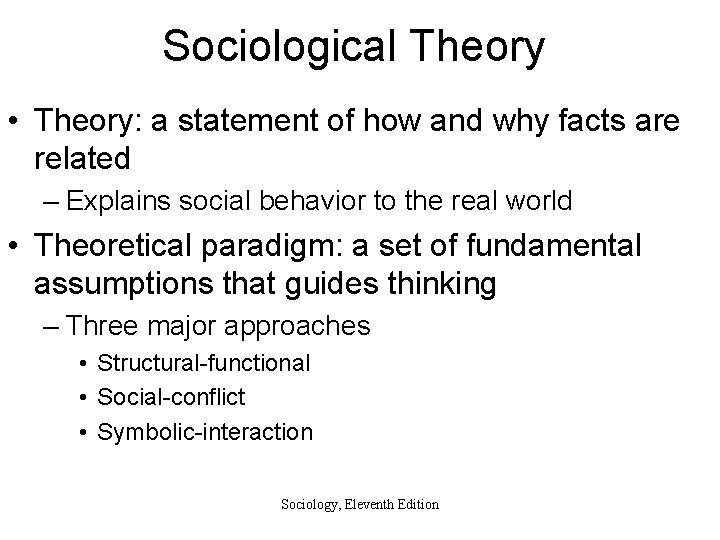 Sociological Theory

• Theory: a statement of how and why facts are related
 – Explains social behavior to the real world
• Theoretical paradigm: a set of fundamental assumptions that guides thinking
 – Three major approaches
  • Structural-functional
  • Social-conflict
  • Symbolic-interaction

Sociology, Eleventh Edition